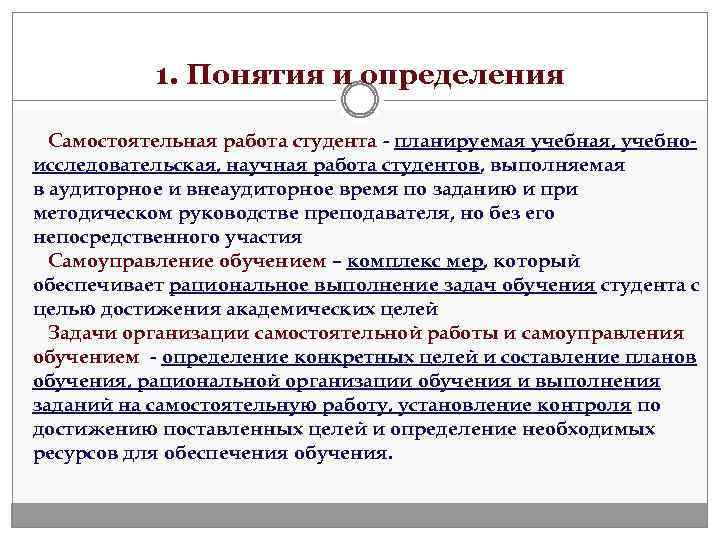 1. Понятия и определения

Самостоятельная работа студента - планируемая учебная, учебно-исследовательская, научная работа студентов, выполняемая в аудиторное и внеаудиторное время по заданию и при методическом руководстве преподавателя, но без его непосредственного участия

Самоуправление обучением – комплекс мер, который обеспечивает рациональное выполнение задач обучения студента с целью достижения академических целей

Задачи организации самостоятельной работы и самоуправления обучением - определение конкретных целей и составление планов обучения, рациональной организации обучения и выполнения заданий на самостоятельную работу, установление контроля по достижению поставленных целей и определение необходимых ресурсов для обеспечения обучения.